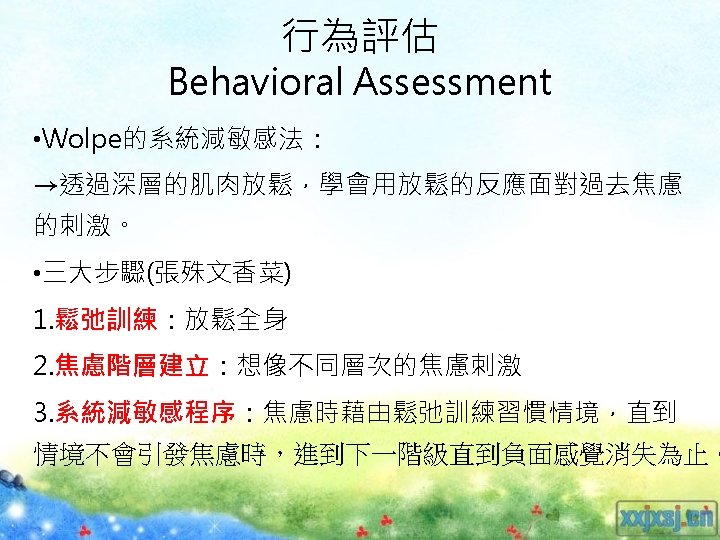 行為評估
Behavioral Assessment

•Wolpe的系統減敏感法：
→透過深層的肌肉放鬆，學會用放鬆的反應面對過去焦慮的刺激。

•三大步驟(張殊文香菜)
1.鬆弛訓練：放鬆全身
2.焦慮階層建立：想像不同層次的焦慮刺激
3.系統減敏感程序：焦慮時藉由鬆弛訓練習慣情境，直到情境不會引發焦慮時，進到下一階級直到負面感覺消失為止。

xxjxsj.cn